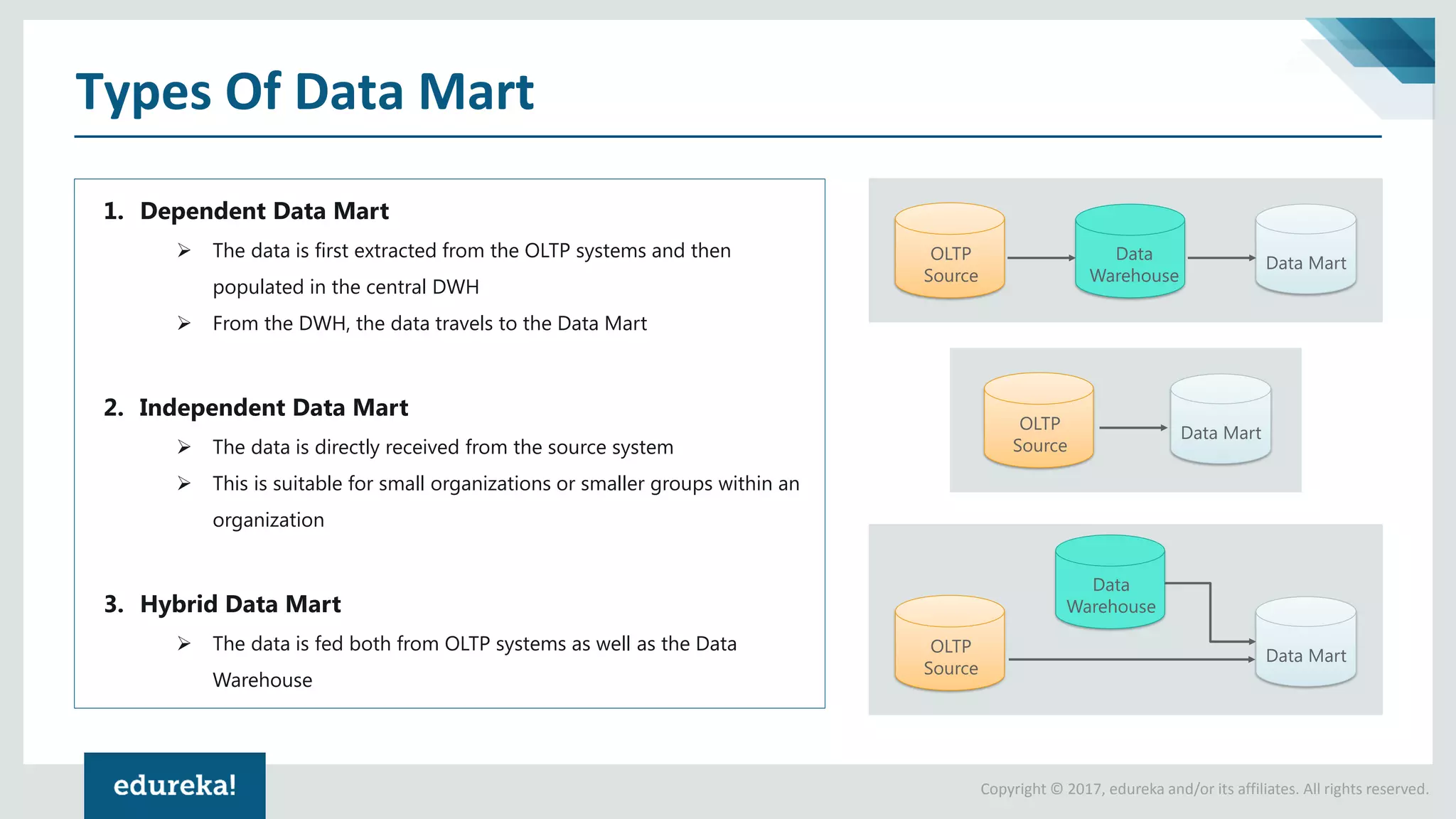 Types Of Data Mart

1. Dependent Data Mart

➢ The data is first extracted from the OLTP systems and then populated in the central DWH

➢ From the DWH, the data travels to the Data Mart

2. Independent Data Mart

➢ The data is directly received from the source system

➢ This is suitable for small organizations or smaller groups within an organization

3. Hybrid Data Mart

➢ The data is fed both from OLTP systems as well as the Data Warehouse

OLTP Source

Data Warehouse

Data Mart

OLTP Source

Data Mart

Data Warehouse

OLTP Source

Data Mart

edureka!

Copyright © 2017, edureka and/or its affiliates. All rights reserved.